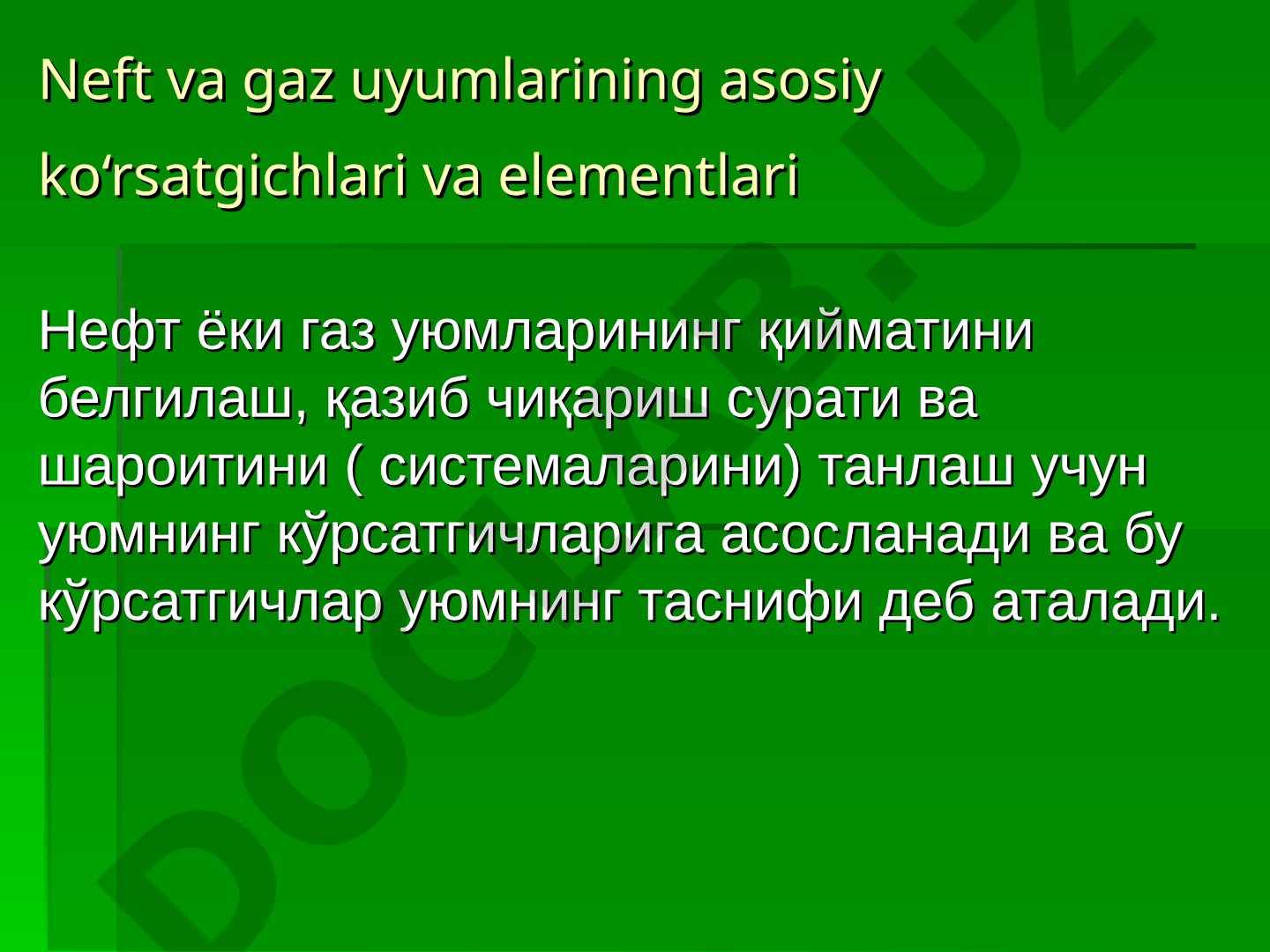 Neft va gaz uyumlarining asosiy ko‘rsatgichlari va elementlari

Нефт ёки газ уюмларининг қийматини белгилаш, қазиб чиқариш сурати ва шароитини ( системаларини) танлаш учун уюмнинг кўрсатгичларига асосланади ва бу кўрсатгичлар уюмнинг таснифи деб аталади.

DOCLAB.UZ